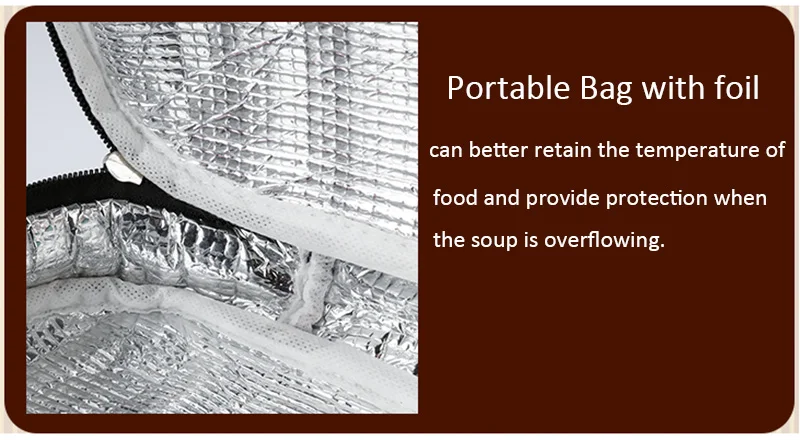 Portable Bag with foil

can better retain the temperature of food and provide protection when the soup is overflowing.